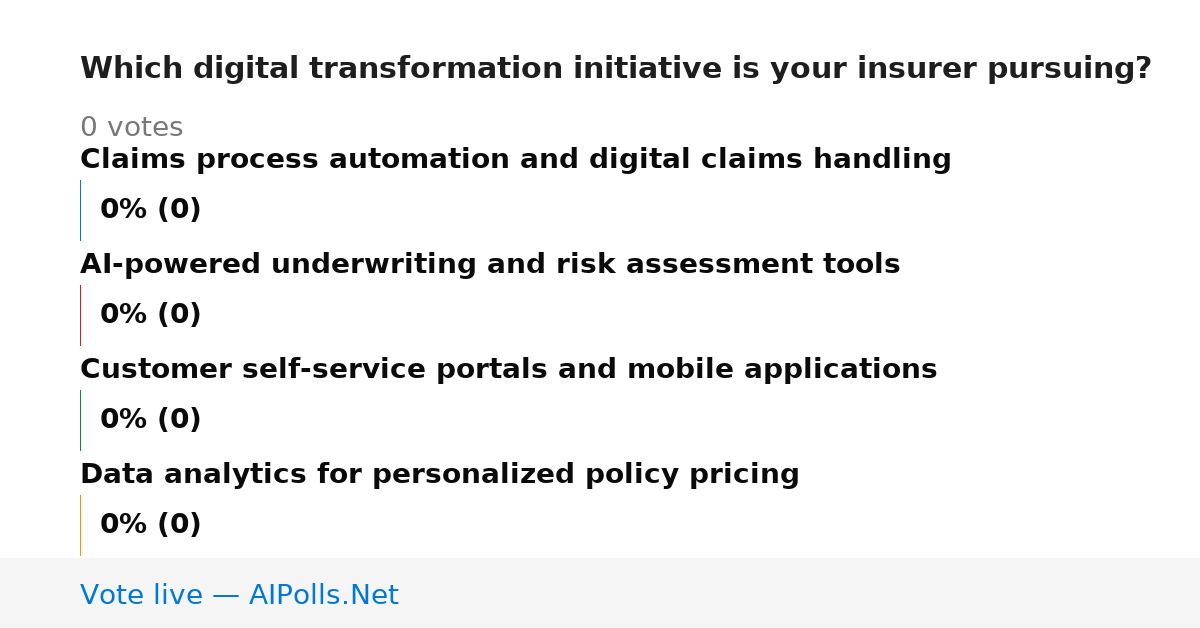 Which digital transformation initiative is your insurer pursuing?

0 votes

Claims process automation and digital claims handling

0% (0)

AI-powered underwriting and risk assessment tools

0% (0)

Customer self-service portals and mobile applications

0% (0)

Data analytics for personalized policy pricing

0% (0)

Vote live — AIPolls.Net